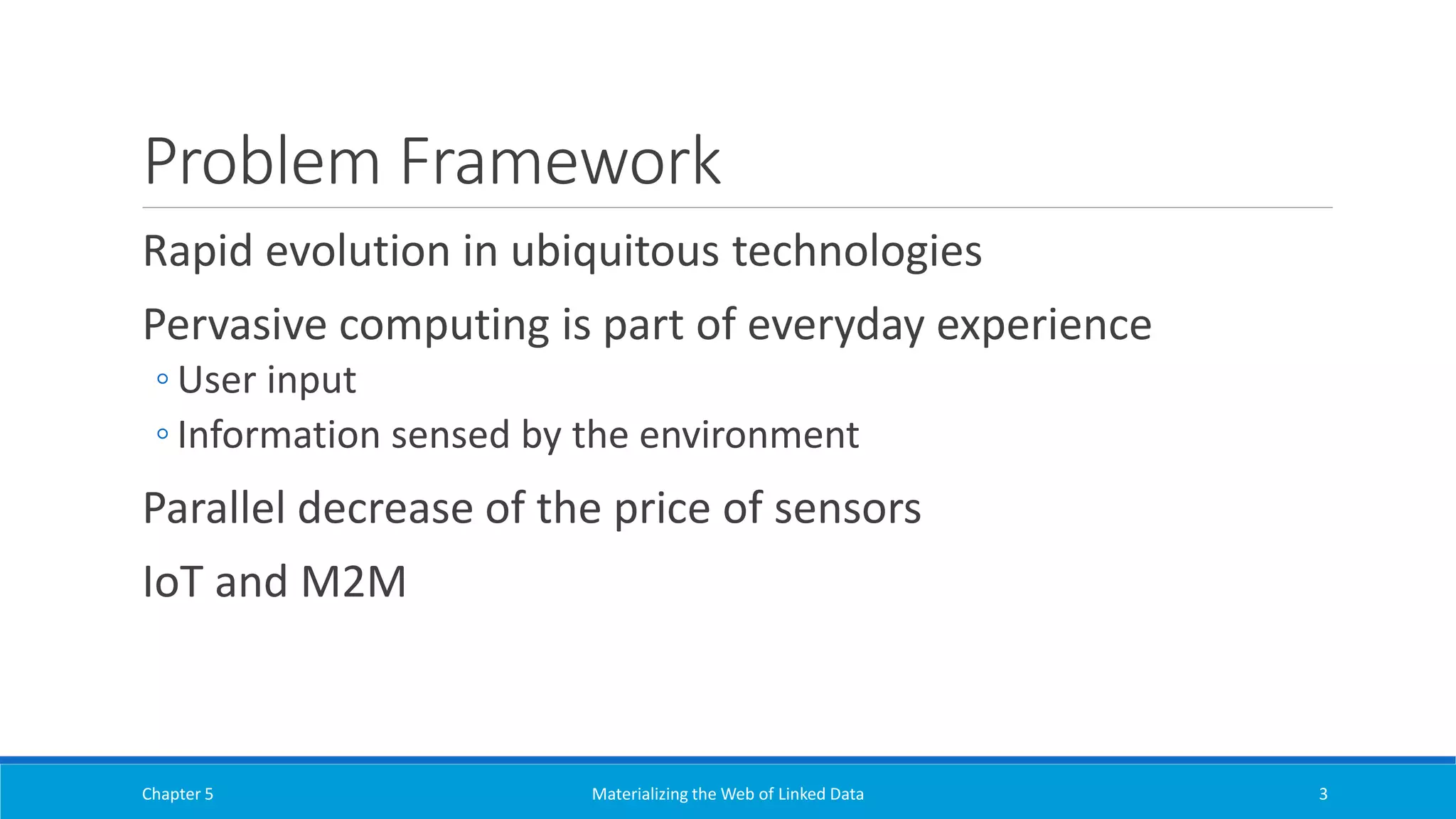 Problem Framework

Rapid evolution in ubiquitous technologies

Pervasive computing is part of everyday experience
◦ User input
◦ Information sensed by the environment

Parallel decrease of the price of sensors

IoT and M2M

Chapter 5 Materializing the Web of Linked Data 3